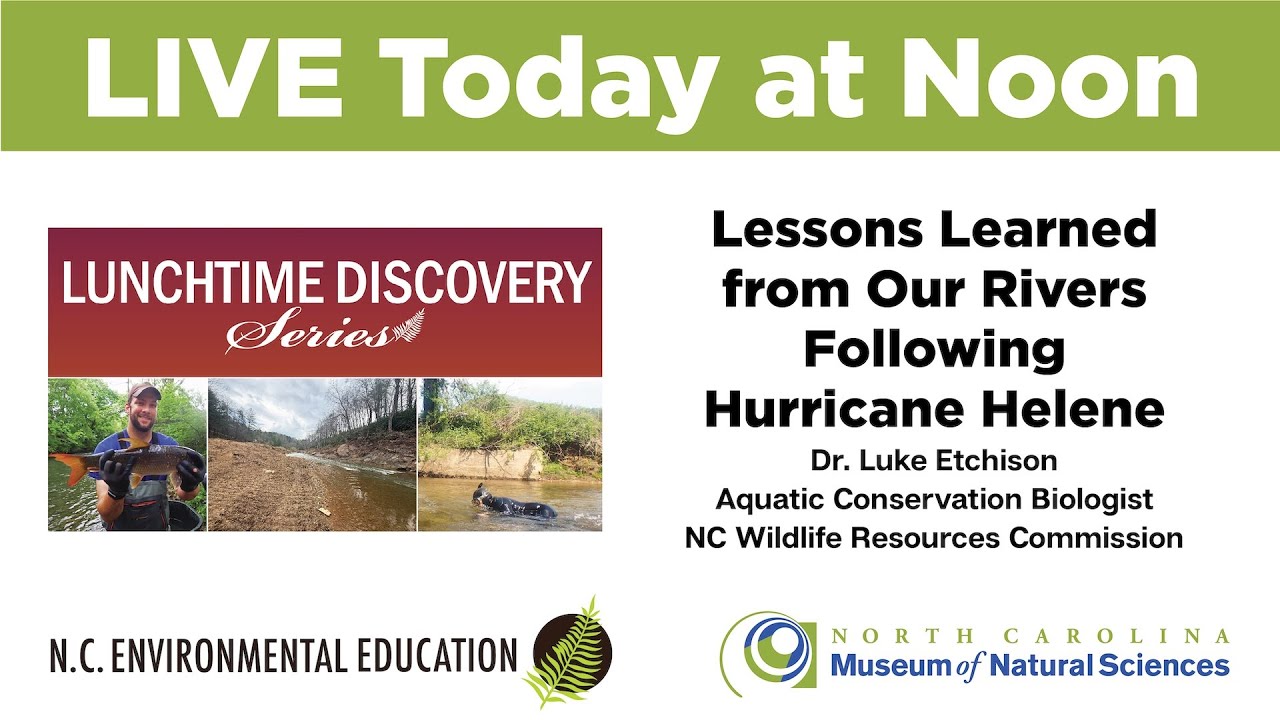 LIVE Today at Noon

LUNCHTIME DISCOVERY
Series

Lessons Learned from Our Rivers Following Hurricane Helene

Dr. Luke Etchison
Aquatic Conservation Biologist
NC Wildlife Resources Commission

N.C. ENVIRONMENTAL EDUCATION

NORTH CAROLINA
Museum of Natural Sciences